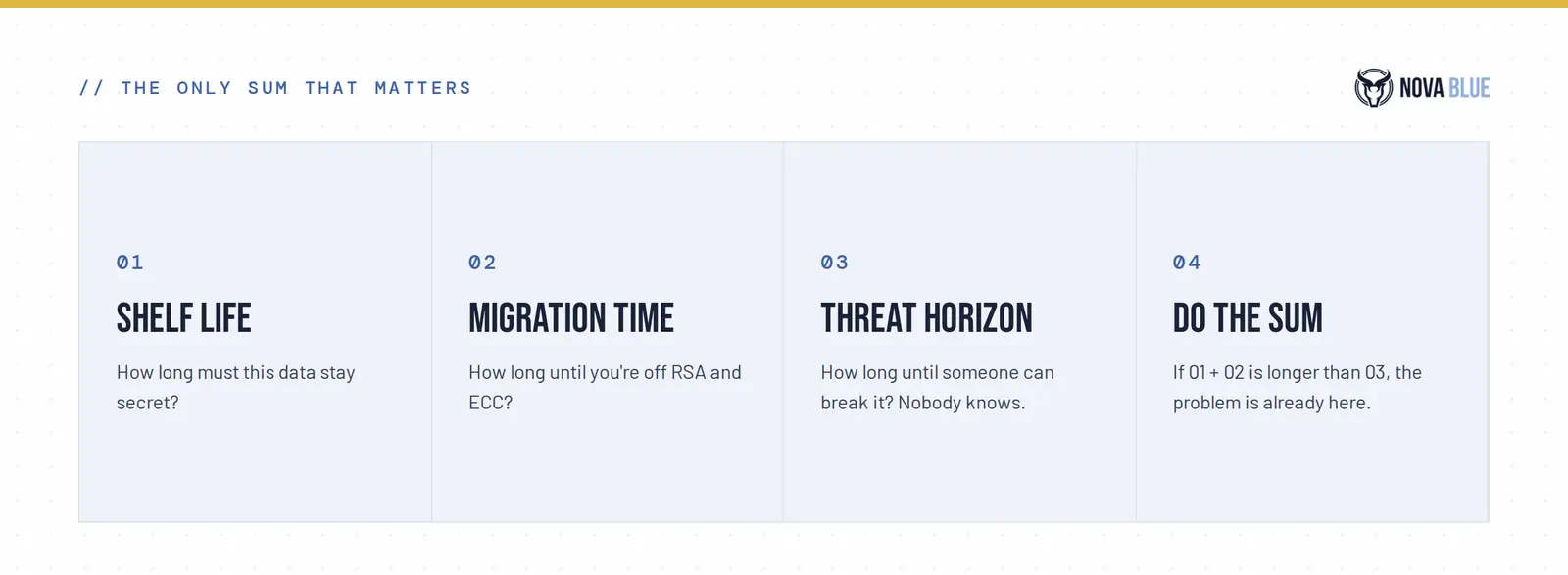 // THE ONLY SUM THAT MATTERS

NOVA BLUE

01

SHELF LIFE

How long must this data stay secret?

02

MIGRATION TIME

How long until you're off RSA and ECC?

03

THREAT HORIZON

How long until someone can break it? Nobody knows.

04

DO THE SUM

If 01 + 02 is longer than 03, the problem is already here.